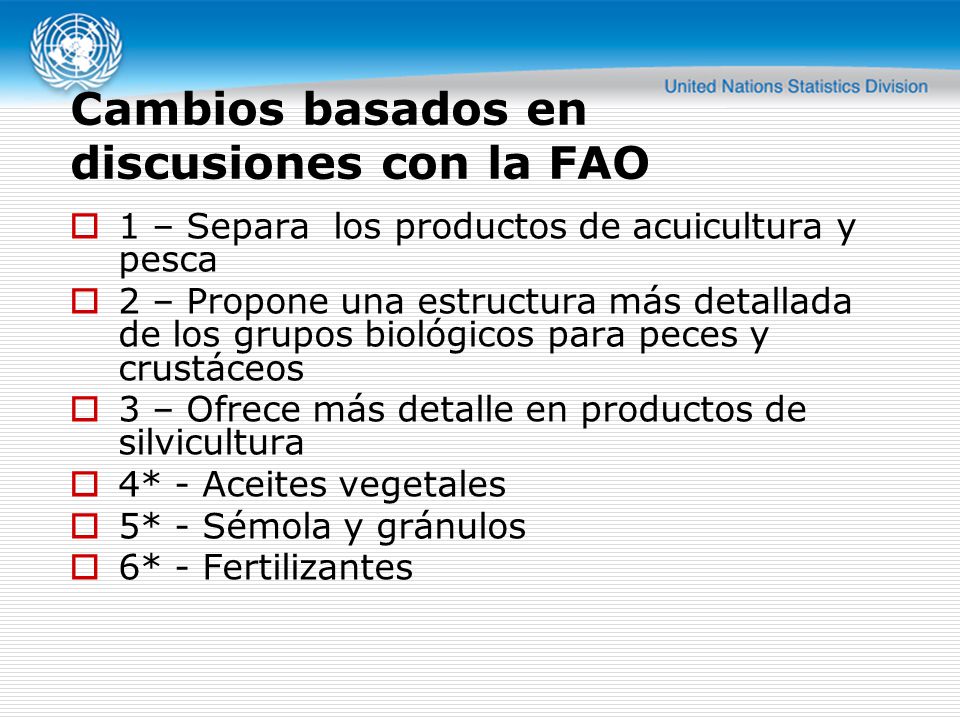 United Nations Statistics Division

Cambios basados en discusiones con la FAO

1 – Separa los productos de acuicultura y pesca

2 – Propone una estructura más detallada de los grupos biológicos para peces y crustáceos

3 – Ofrece más detalle en productos de silvicultura

4* - Aceites vegetales

5* - Sémola y gránulos

6* - Fertilizantes